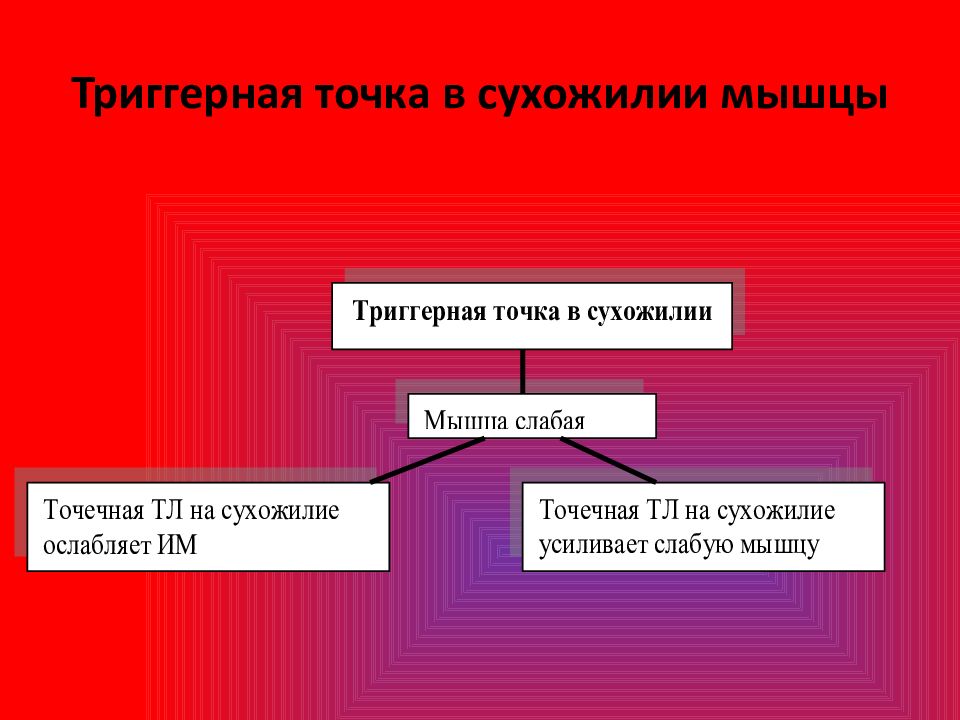 Триггерная точка в сухожилии мышцы

Триггерная точка в сухожилии

Мышца слабая

Точечная ТЛ на сухожилие ослабляет ИМ

Точечная ТЛ на сухожилие усиливает слабую мышцу